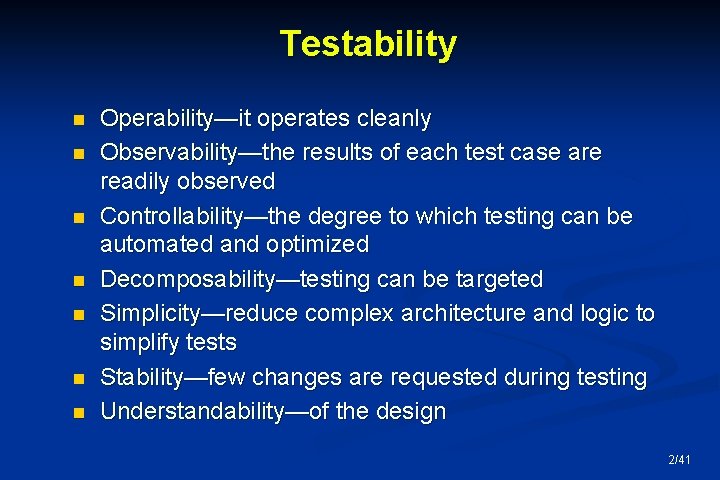 Testability

- Operability—it operates cleanly
- Observability—the results of each test case are readily observed
- Controllability—the degree to which testing can be automated and optimized
- Decomposability—testing can be targeted
- Simplicity—reduce complex architecture and logic to simplify tests
- Stability—few changes are requested during testing
- Understandability—of the design

2/41